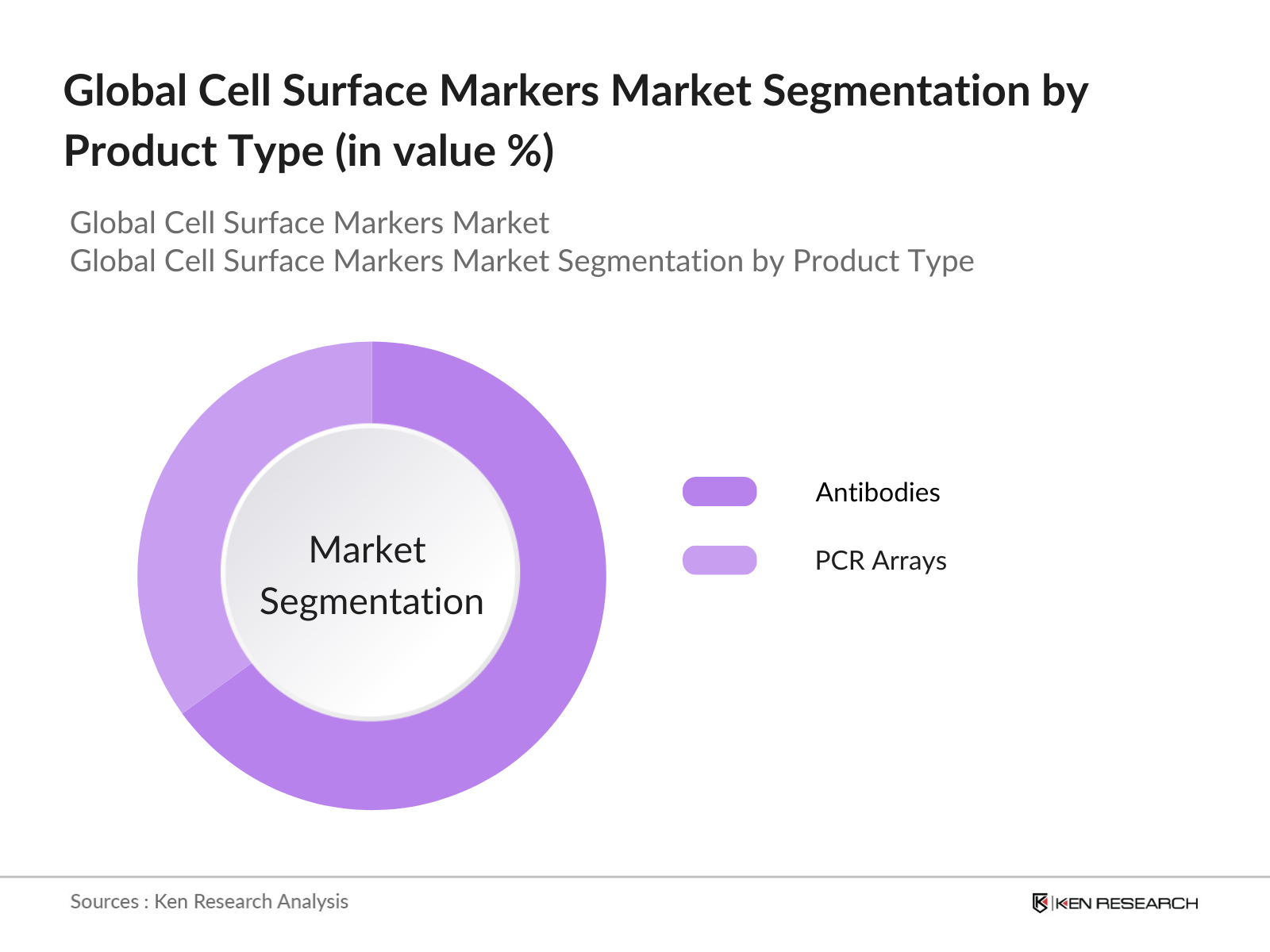 Global Cell Surface Markers Market Segmentation by Product Type (in value %)

Global Cell Surface Markers Market
Global Cell Surface Markers Market Segmentation by Product Type

Market Segmentation

Antibodies

PCR Arrays

Sources : Ken Research Analysis

KEN RESEARCH